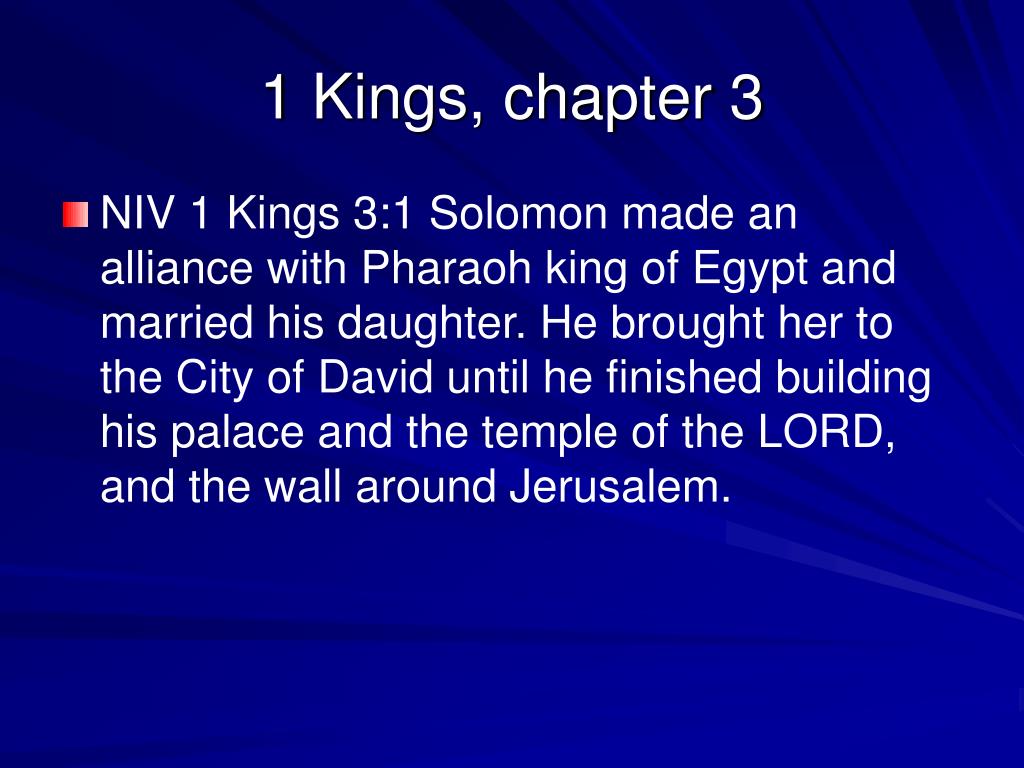 1 Kings, chapter 3

NIV 1 Kings 3:1 Solomon made an alliance with Pharaoh king of Egypt and married his daughter. He brought her to the City of David until he finished building his palace and the temple of the LORD, and the wall around Jerusalem.